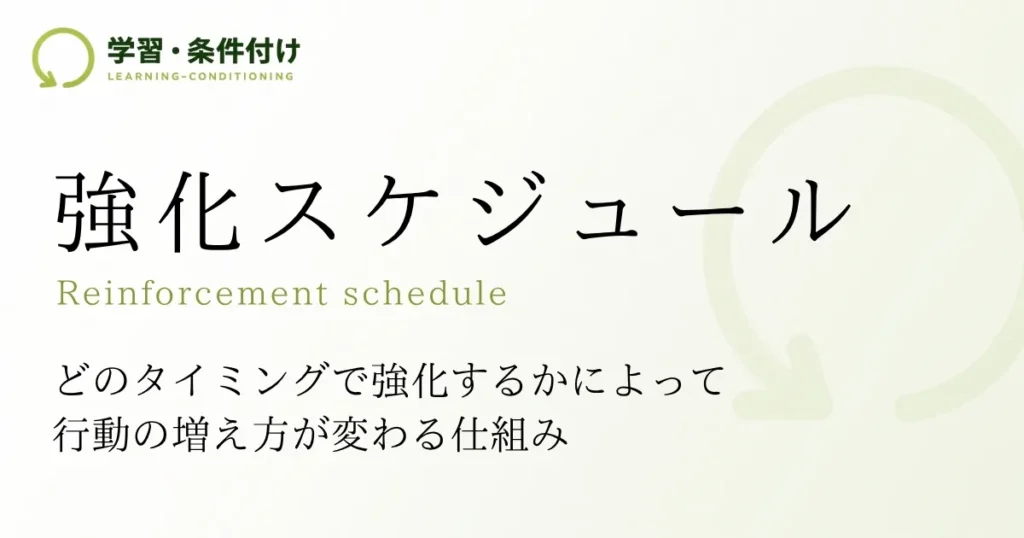 学習・条件付け
LEARNING-CONDITIONING

強化スケジュール

Reinforcement schedule

どのタイミングで強化するかによって
行動の増え方が変わる仕組み